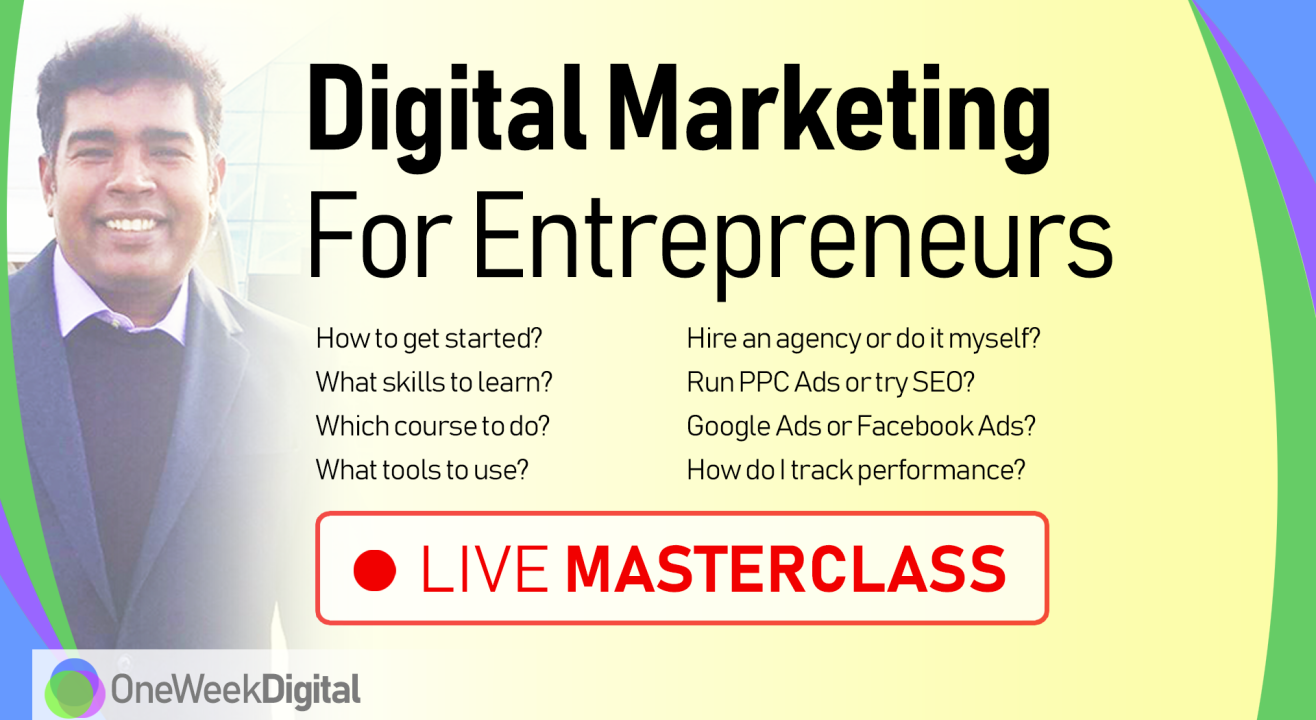 Digital Marketing
For Entrepreneurs

How to get started?
What skills to learn?
Which course to do?
What tools to use?

Hire an agency or do it myself?
Run PPC Ads or try SEO?
Google Ads or Facebook Ads?
How do I track performance?

LIVE MASTERCLASS

OneWeekDigital